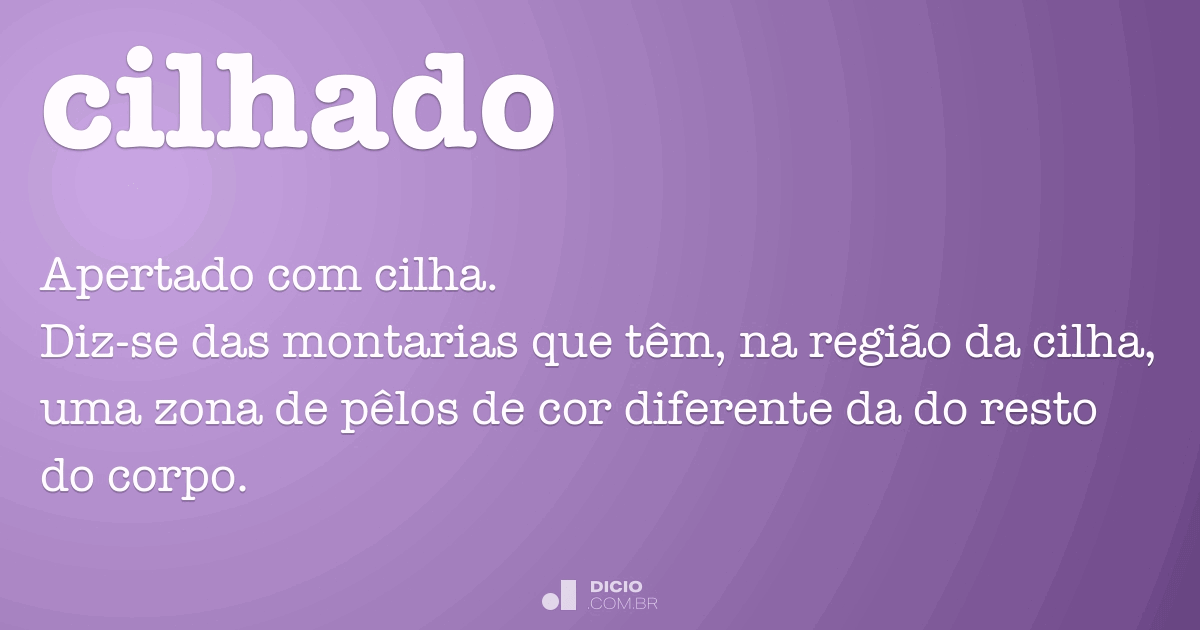 cilhado

Apertado com cilha.
Diz-se das montarias que têm, na região da cilha, uma zona de pêlos de cor diferente da do resto do corpo.

DICIO
.COM.BR